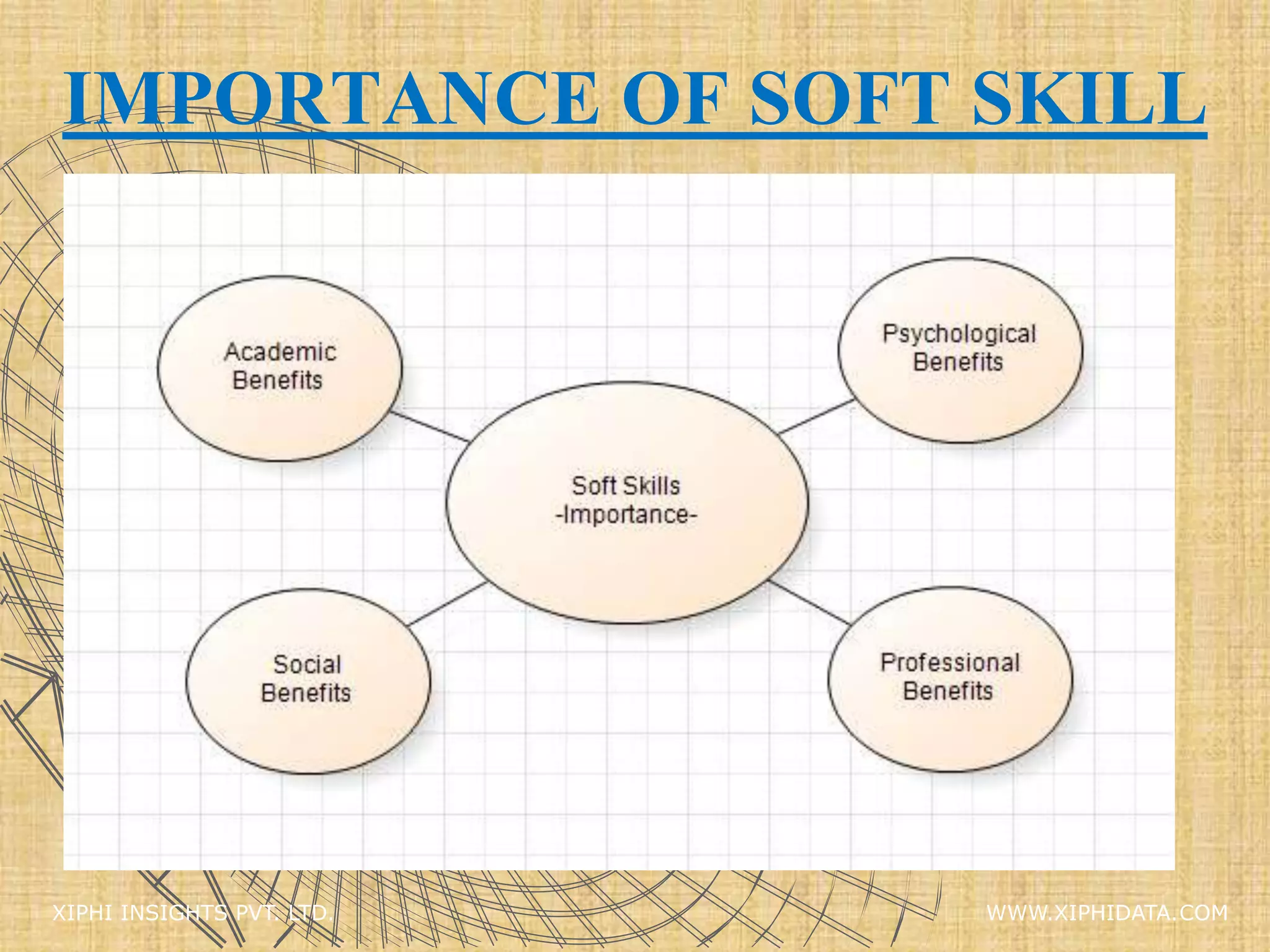 IMPORTANCE OF SOFT SKILL

Academic Benefits

Psychological Benefits

Soft Skills -Importance-

Social Benefits

Professional Benefits

XIPHI INSIGHTS PVT. LTD.

WWW.XIPHIDATA.COM